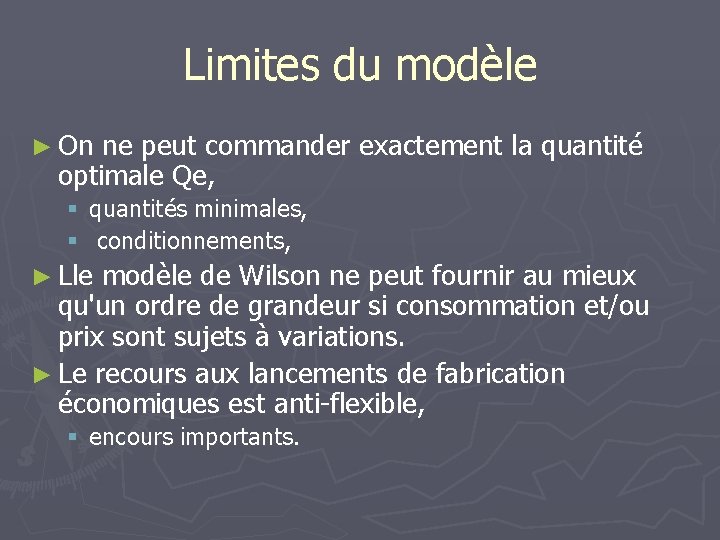 Limites du modèle

► On ne peut commander exactement la quantité optimale Qe,

▪ quantités minimales,
▪ conditionnements,

► Lle modèle de Wilson ne peut fournir au mieux qu'un ordre de grandeur si consommation et/ou prix sont sujets à variations.

► Le recours aux lancements de fabrication économiques est anti-flexible,

▪ encours importants.